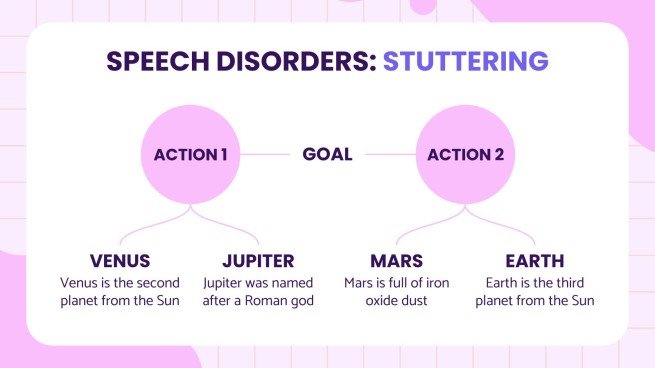 SPEECH DISORDERS: STUTTERING

ACTION 1

GOAL

ACTION 2

VENUS
Venus is the second planet from the Sun

JUPITER
Jupiter was named after a Roman god

MARS
Mars is full of iron oxide dust

EARTH
Earth is the third planet from the Sun